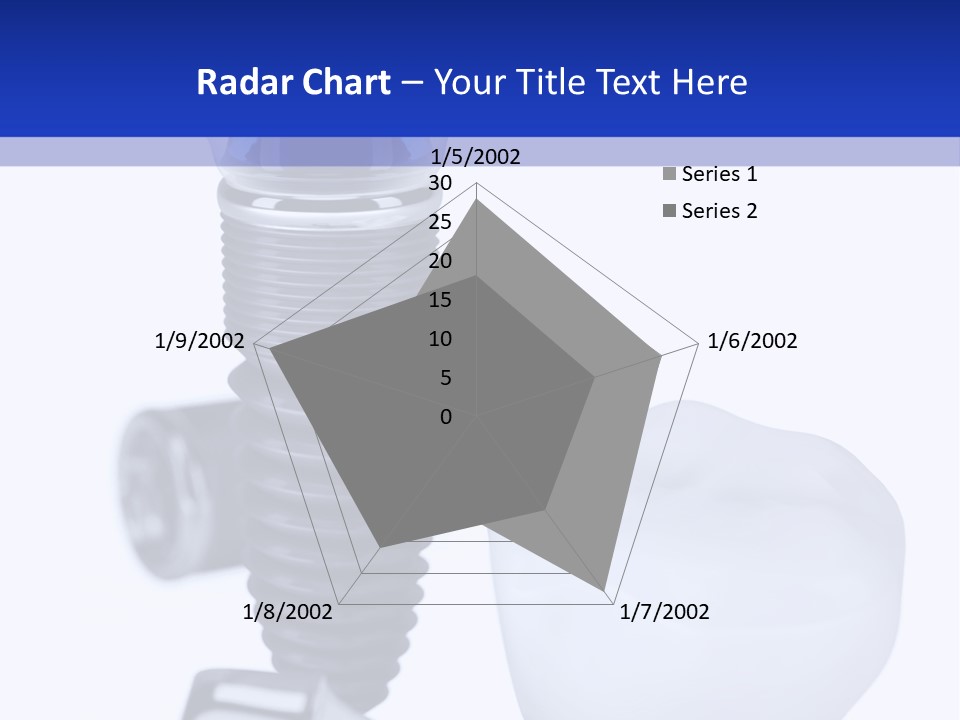 Radar Chart – Your Title Text Here

1/5/2002
30
25
20
15
10
5
0
1/6/2002
1/7/2002
1/8/2002
1/9/2002

Series 1
Series 2